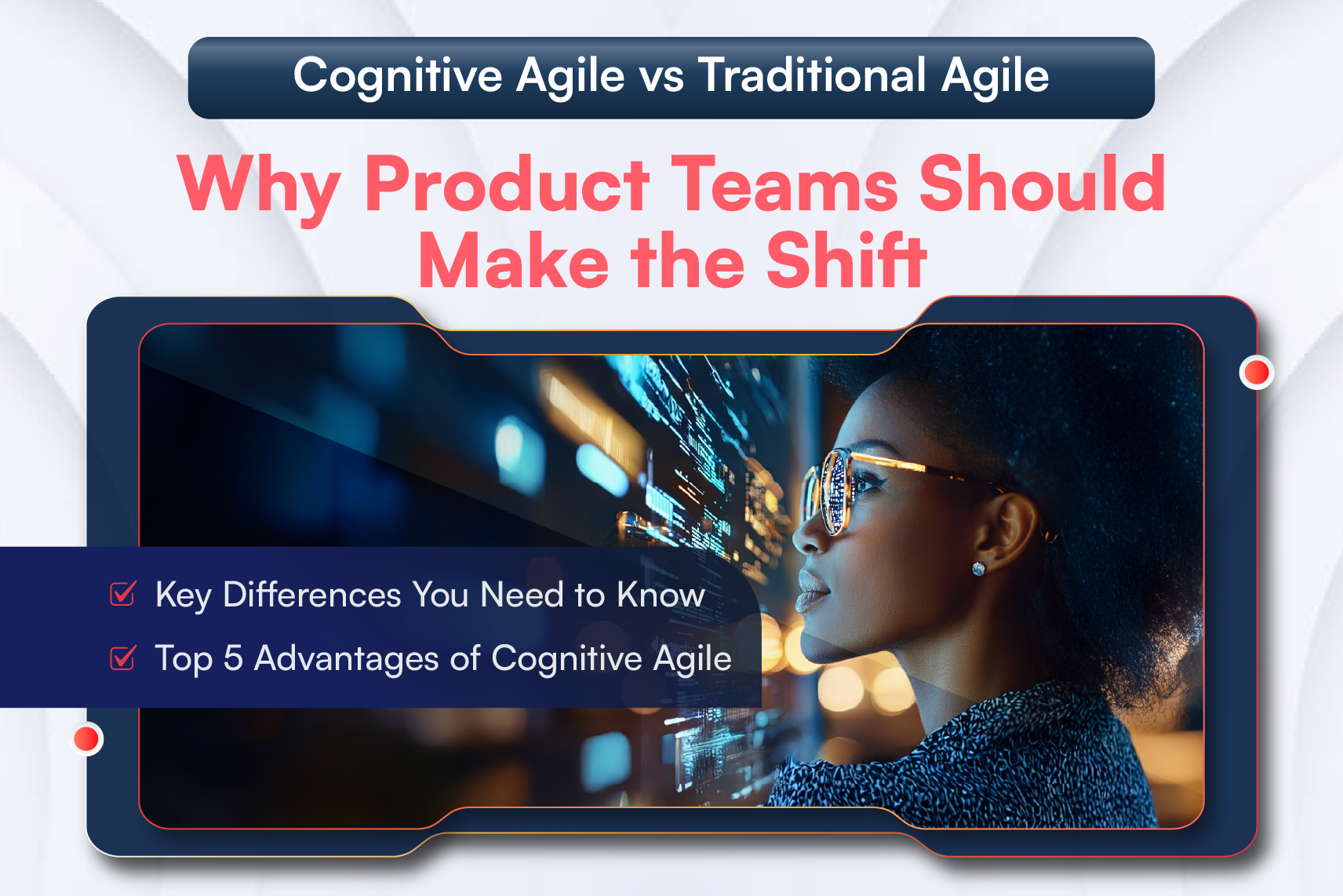 Cognitive Agile vs Traditional Agile

Why Product Teams Should Make the Shift

Key Differences You Need to Know

Top 5 Advantages of Cognitive Agile